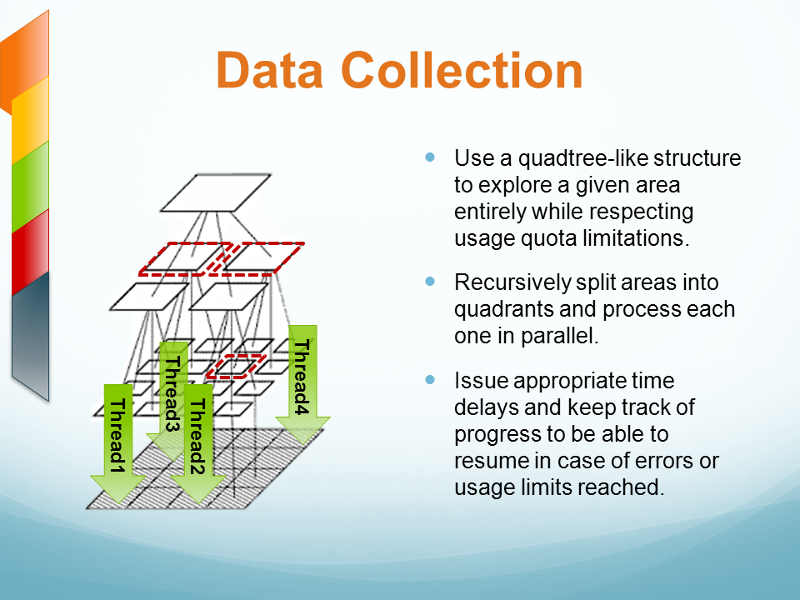 Data Collection

Thread1

Thread3

Thread2

Thread4

- Use a quadtree-like structure to explore a given area entirely while respecting usage quota limitations.

- Recursively split areas into quadrants and process each one in parallel.

- Issue appropriate time delays and keep track of progress to be able to resume in case of errors or usage limits reached.